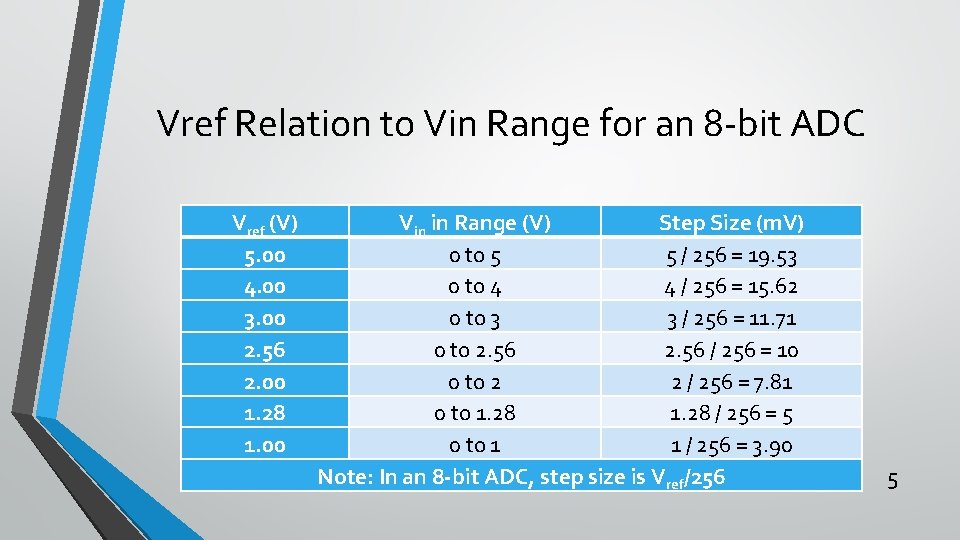 Vref Relation to Vin Range for an 8-bit ADC

| $V_{ref}$ (V) | $V_{in}$ in Range (V) | Step Size (mV) |
|---|---|---|
| 5.00 | 0 to 5 | 5 / 256 = 19.53 |
| 4.00 | 0 to 4 | 4 / 256 = 15.62 |
| 3.00 | 0 to 3 | 3 / 256 = 11.71 |
| 2.56 | 0 to 2.56 | 2.56 / 256 = 10 |
| 2.00 | 0 to 2 | 2 / 256 = 7.81 |
| 1.28 | 0 to 1.28 | 1.28 / 256 = 5 |
| 1.00 | 0 to 1 | 1 / 256 = 3.90 |
| Note: In an 8-bit ADC, step size is $V_{ref}$/256 | | |

5